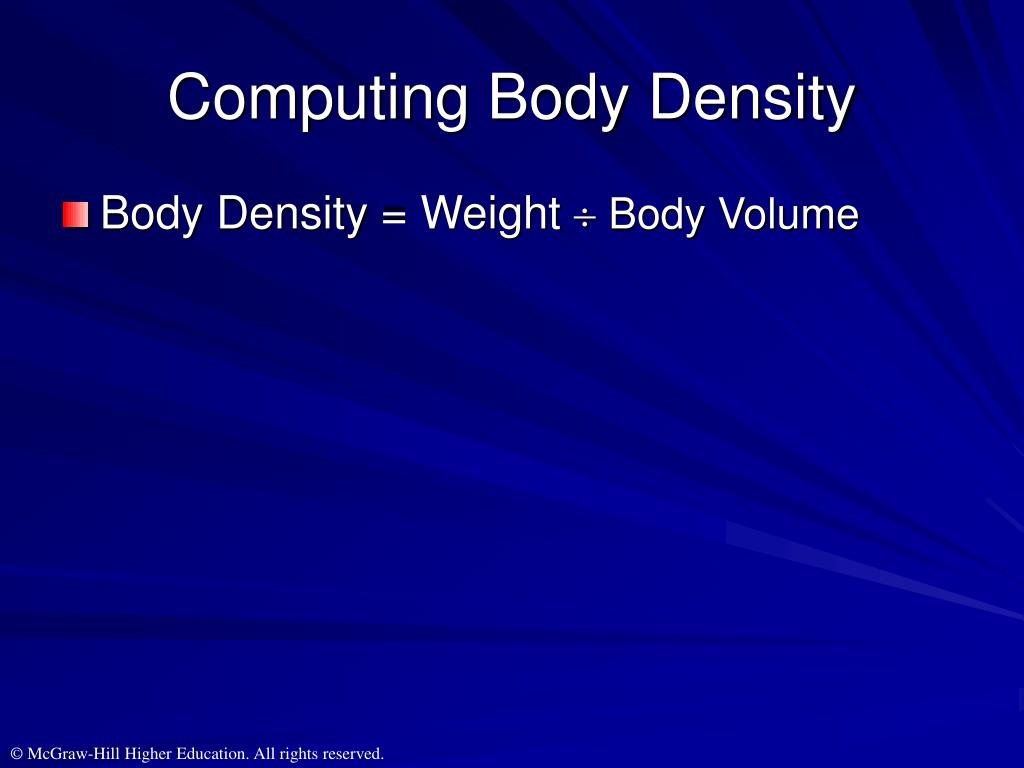 Computing Body Density

Body Density = Weight ÷ Body Volume

© McGraw-Hill Higher Education. All rights reserved.